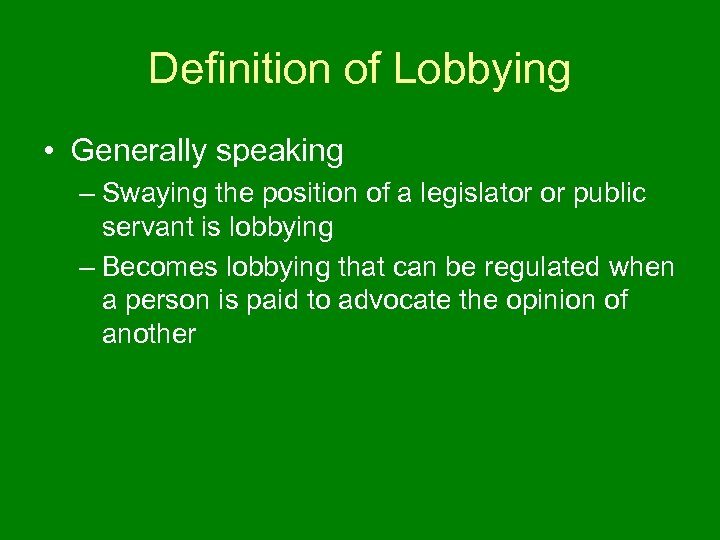 Definition of Lobbying

• Generally speaking
– Swaying the position of a legislator or public servant is lobbying
– Becomes lobbying that can be regulated when a person is paid to advocate the opinion of another